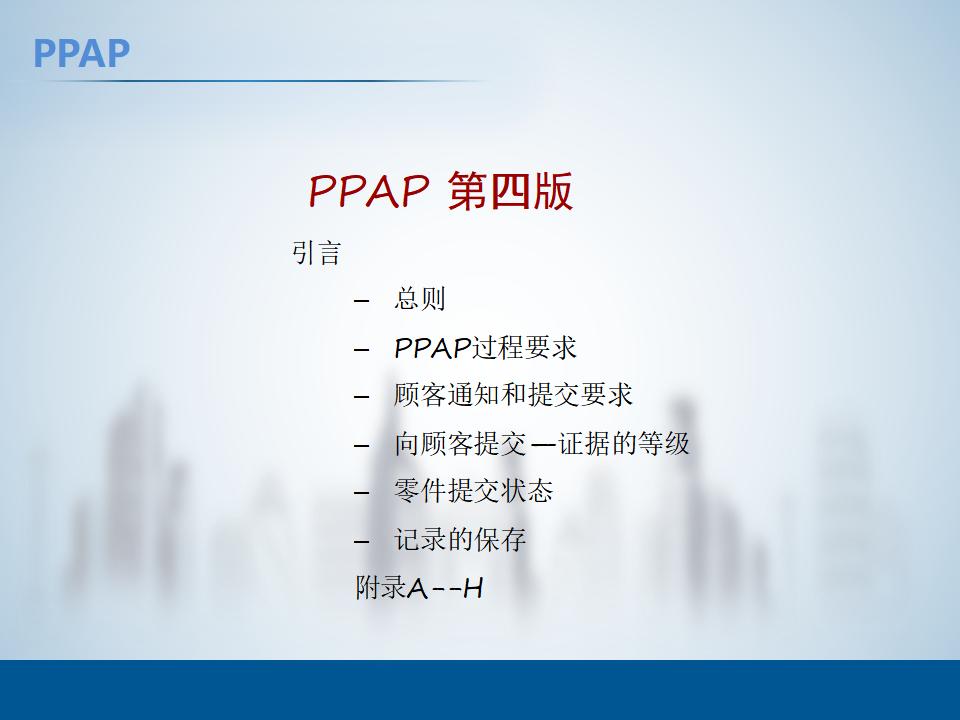 PPAP

PPAP 第四版

引言

– 总则

– PPAP过程要求

– 顾客通知和提交要求

– 向顾客提交 —证据的等级

– 零件提交状态

– 记录的保存

附录A--H